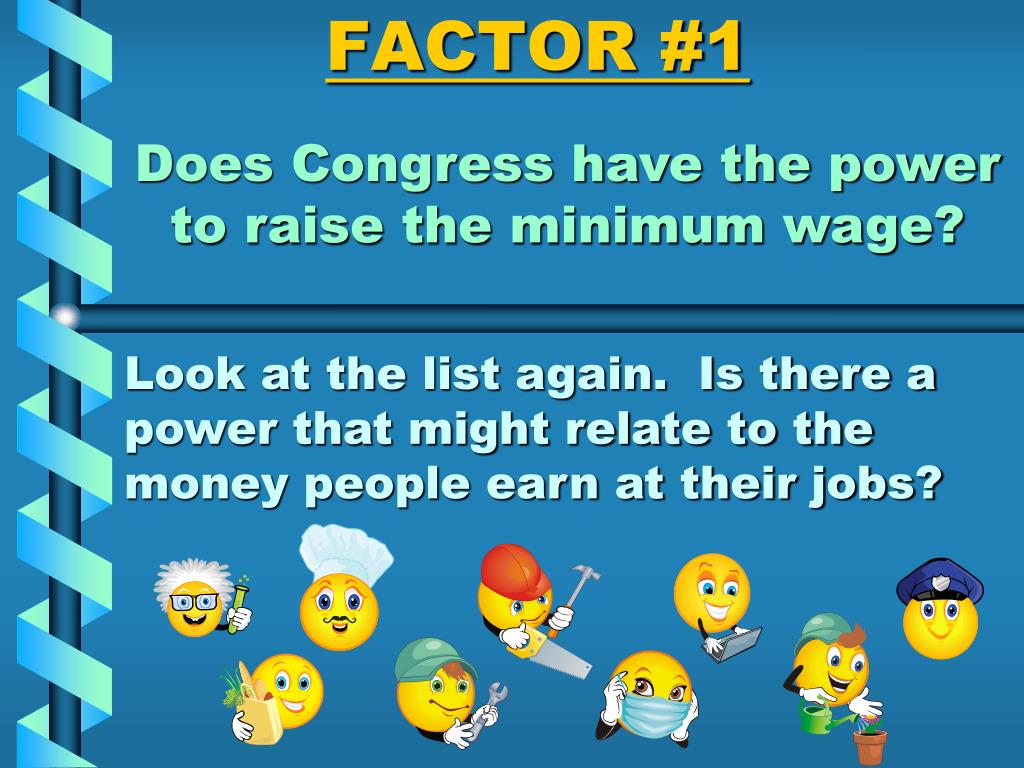 FACTOR #1

Does Congress have the power to raise the minimum wage?

Look at the list again. Is there a power that might relate to the money people earn at their jobs?